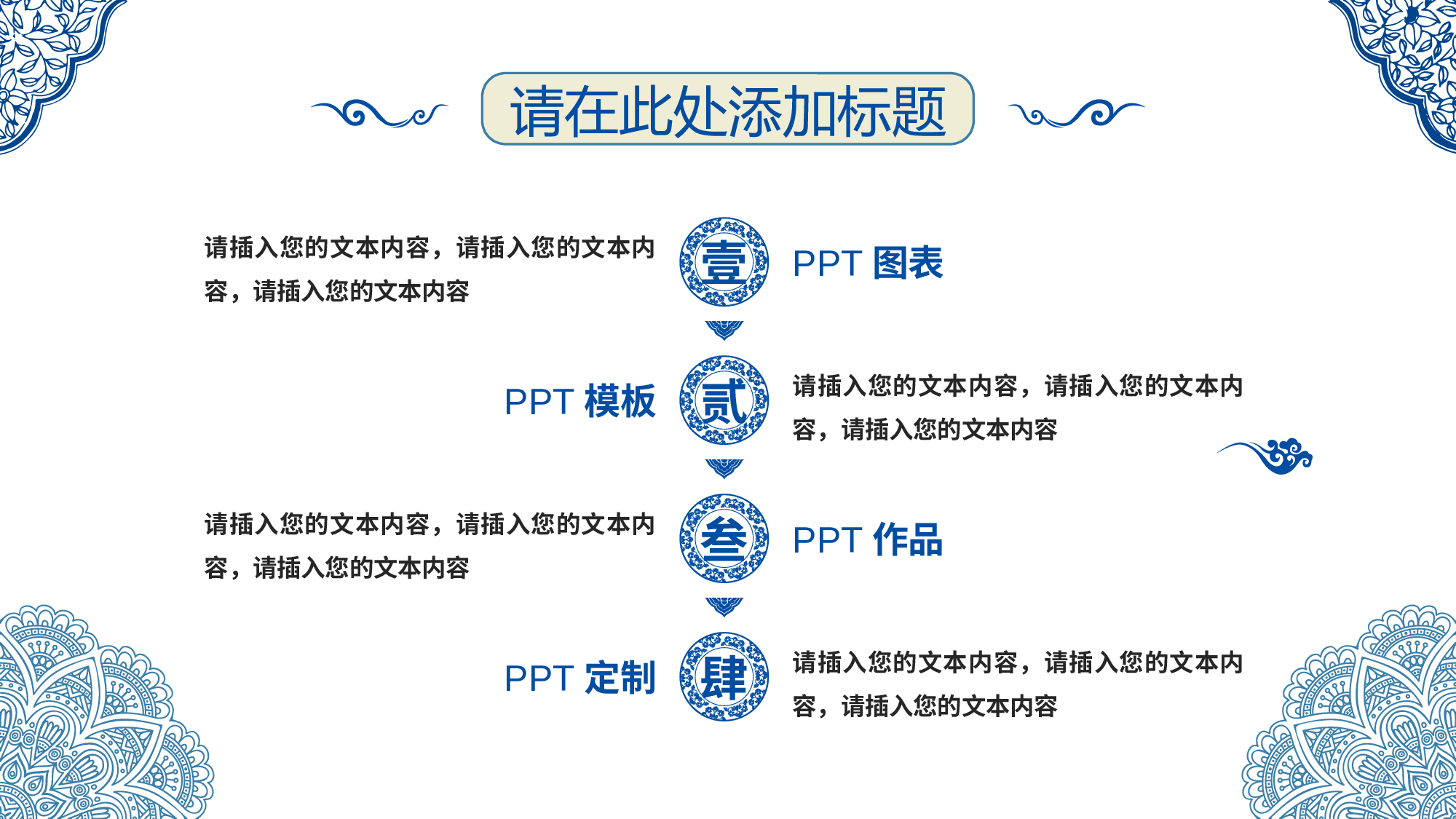 请在此处添加标题

请插入您的文本内容，请插入您的文本内容，请插入您的文本内容

壹

PPT 图表

PPT 模板

贰

请插入您的文本内容，请插入您的文本内容，请插入您的文本内容

请插入您的文本内容，请插入您的文本内容，请插入您的文本内容

叁

PPT 作品

PPT 定制

肆

请插入您的文本内容，请插入您的文本内容，请插入您的文本内容